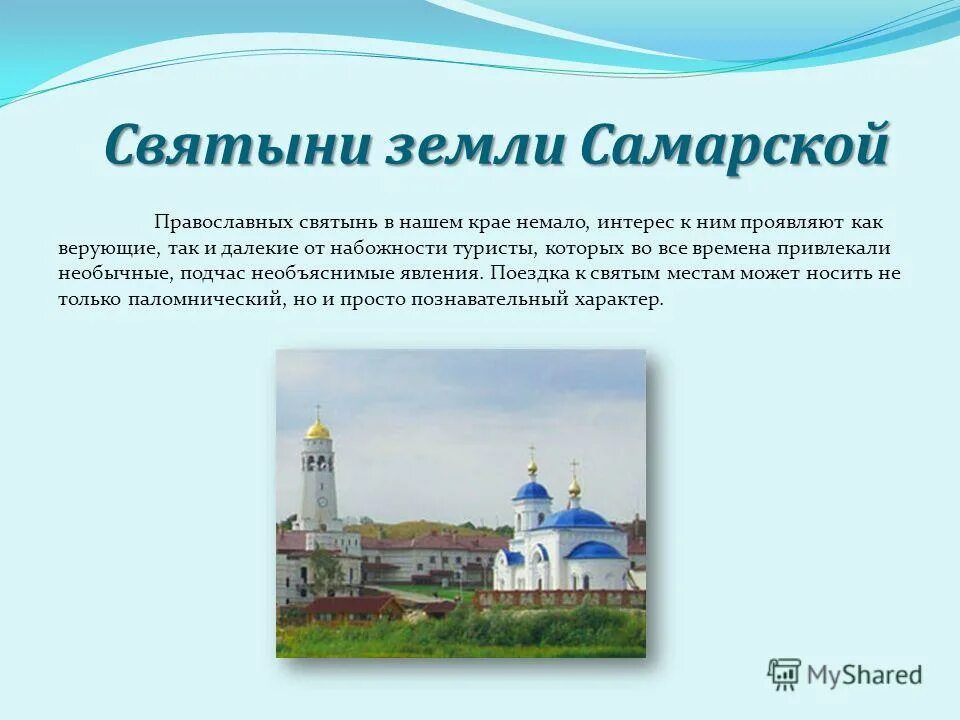 Святыни земли Самарской

Православных святынь в нашем крае немало, интерес к ним проявляют как верующие, так и далекие от набожности туристы, которых во все времена привлекали необычные, подчас необъяснимые явления. Поездка к святым местам может носить не только паломнический, но и просто познавательный характер.

MyShared